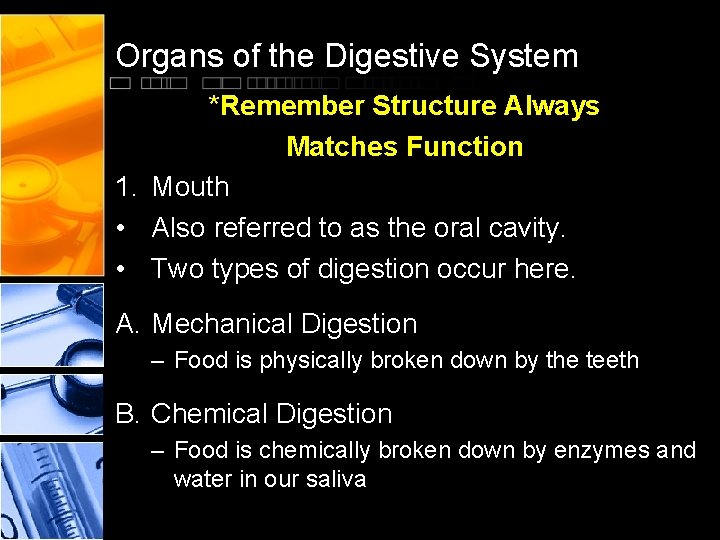 Organs of the Digestive System

*Remember Structure Always Matches Function

1. Mouth
• Also referred to as the oral cavity.
• Two types of digestion occur here.

A. Mechanical Digestion
– Food is physically broken down by the teeth

B. Chemical Digestion
– Food is chemically broken down by enzymes and water in our saliva